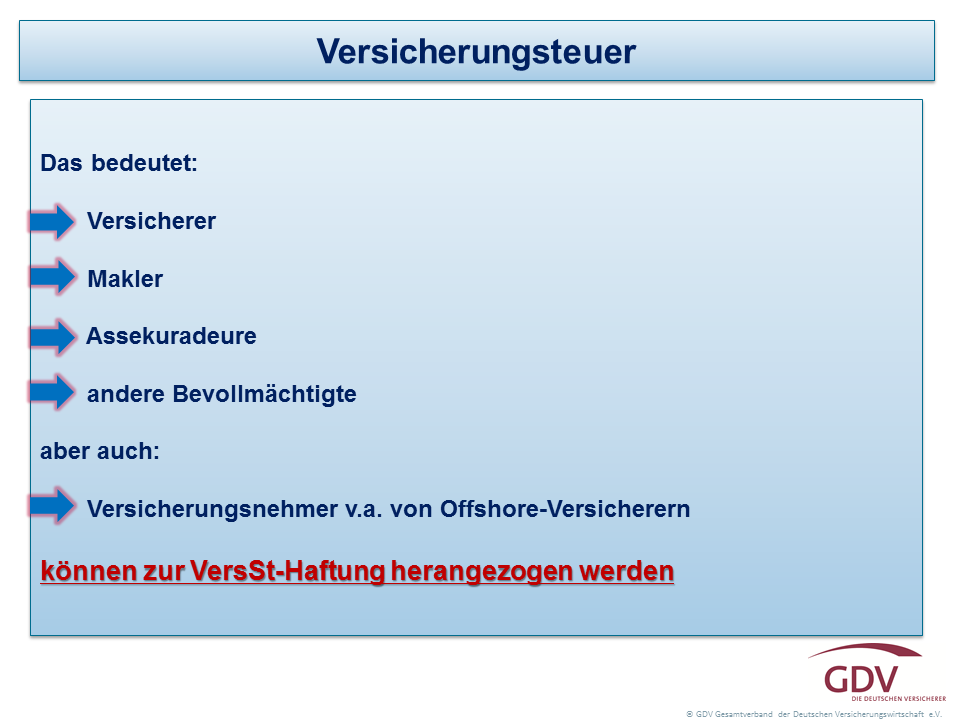 Versicherungsteuer

Das bedeutet:

Versicherer

Makler

Assekuradeure

andere Bevollmächtigte

aber auch:

Versicherungsnehmer v.a. von Offshore-Versicherern

können zur VersSt-Haftung herangezogen werden

GDV
DIE DEUTSCHEN VERSICHERER

© GDV Gesamtverband der Deutschen Versicherungswirtschaft e.V.